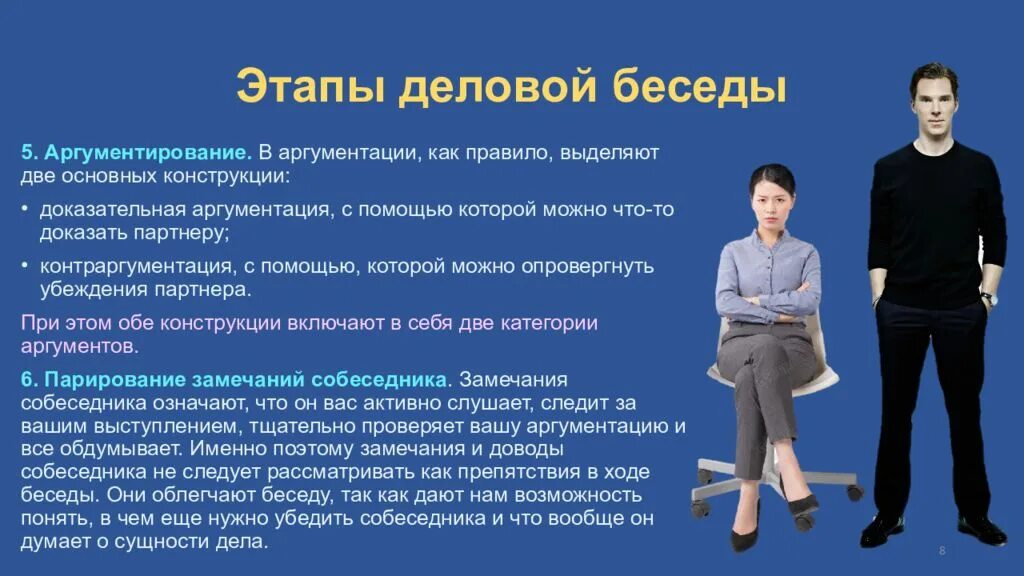 Этапы деловой беседы

5. Аргументирование. В аргументации, как правило, выделяют две основных конструкции:

• доказательная аргументация, с помощью которой можно что-то доказать партнеру;

• контраргументация, с помощью, которой можно опровергнуть убеждения партнера.

При этом обе конструкции включают в себя две категории аргументов.

6. Парирование замечаний собеседника. Замечания собеседника означают, что он вас активно слушает, следит за вашим выступлением, тщательно проверяет вашу аргументацию и все обдумывает. Именно поэтому замечания и доводы собеседника не следует рассматривать как препятствия в ходе беседы. Они облегчают беседу, так как дают нам возможность понять, в чем еще нужно убедить собеседника и что вообще он думает о сущности дела.

8